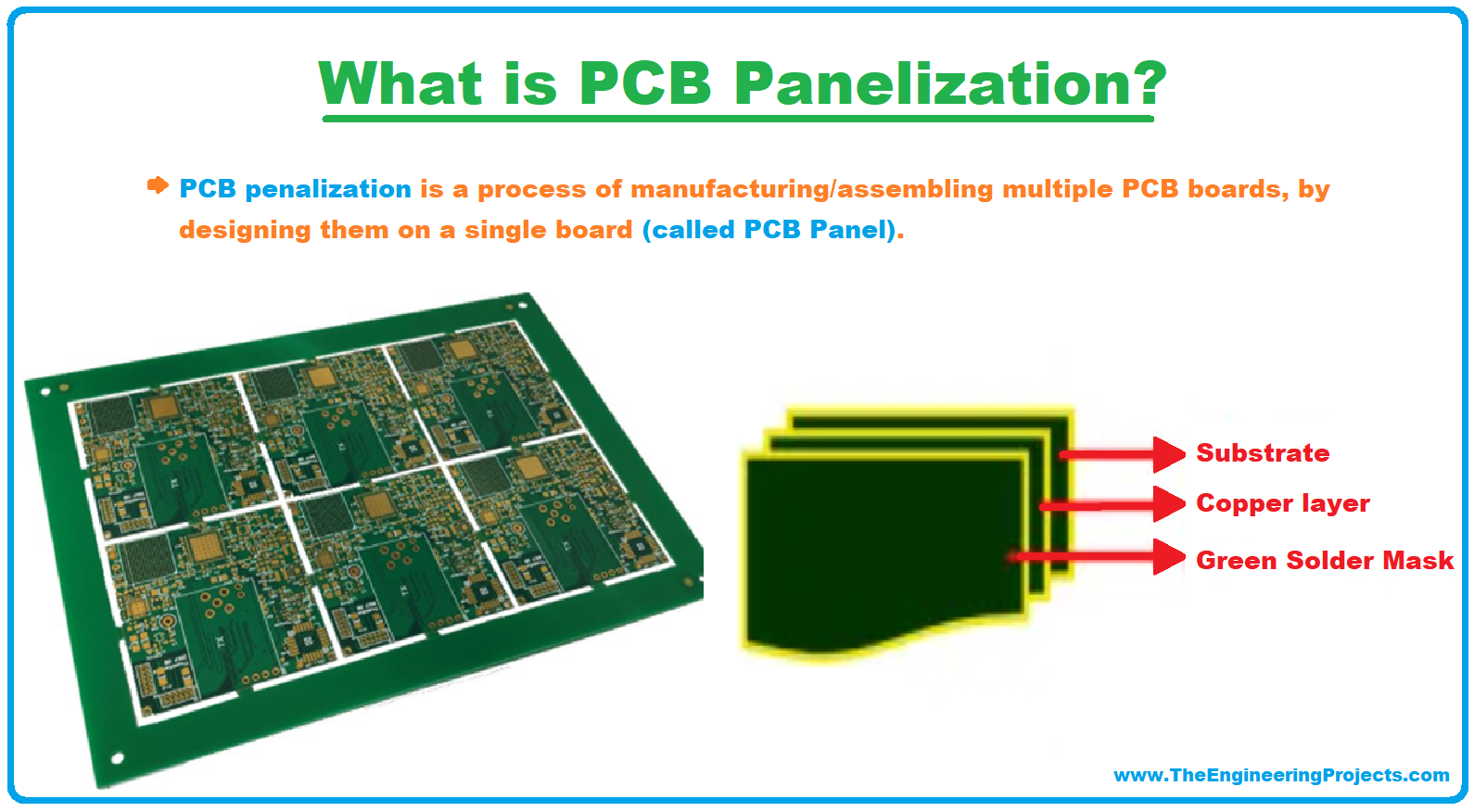 What is PCB Panelization?

PCB penalization is a process of manufacturing/assembling multiple PCB boards, by designing them on a single board (called PCB Panel).

Substrate
Copper layer
Green Solder Mask

www.TheEngineeringProjects.com